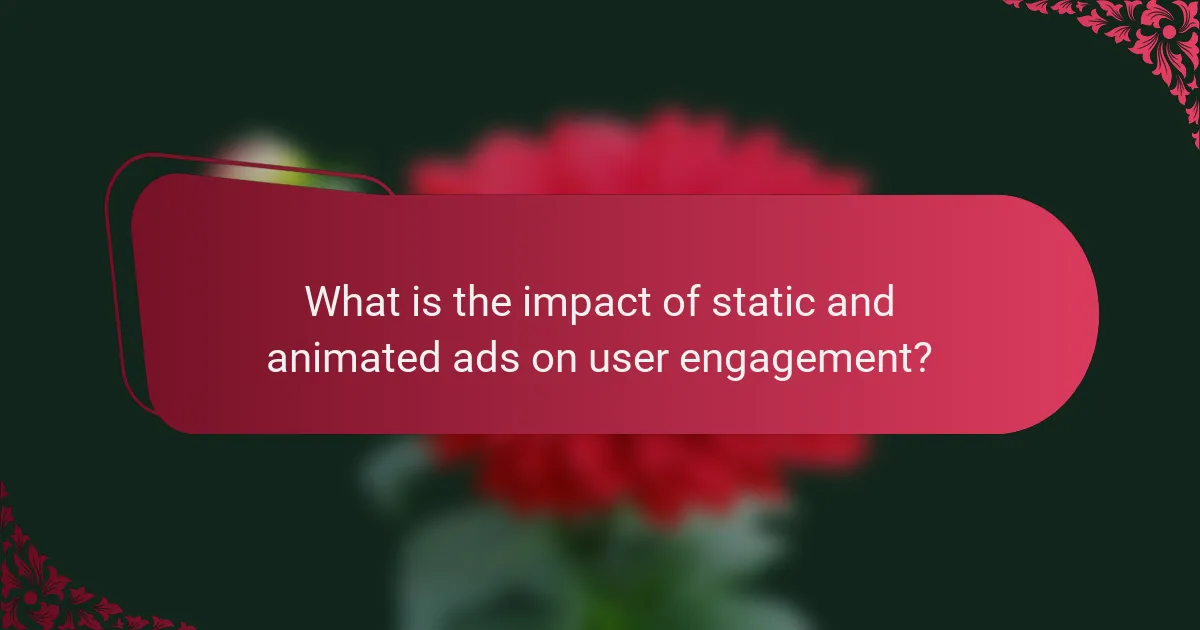 What is the impact of static and animated ads on user engagement?